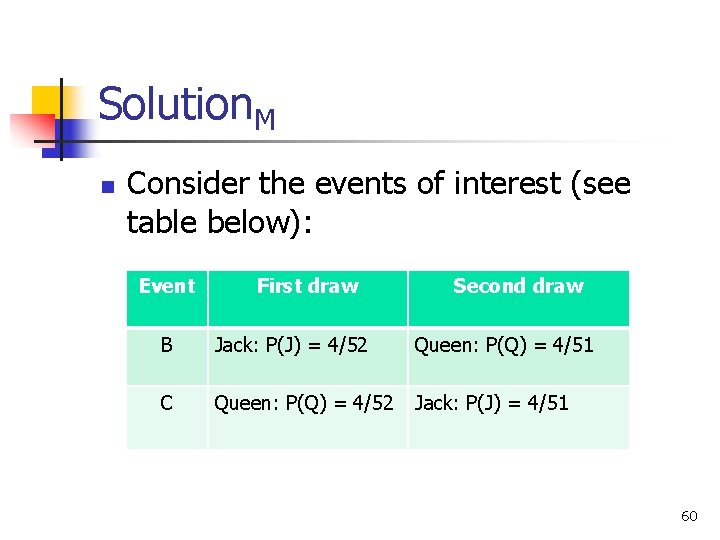 Solution$_M$

Consider the events of interest (see table below):

| Event | First draw | Second draw |
|---|---|---|
| B | Jack: P(J) = 4/52 | Queen: P(Q) = 4/51 |
| C | Queen: P(Q) = 4/52 | Jack: P(J) = 4/51 |

60